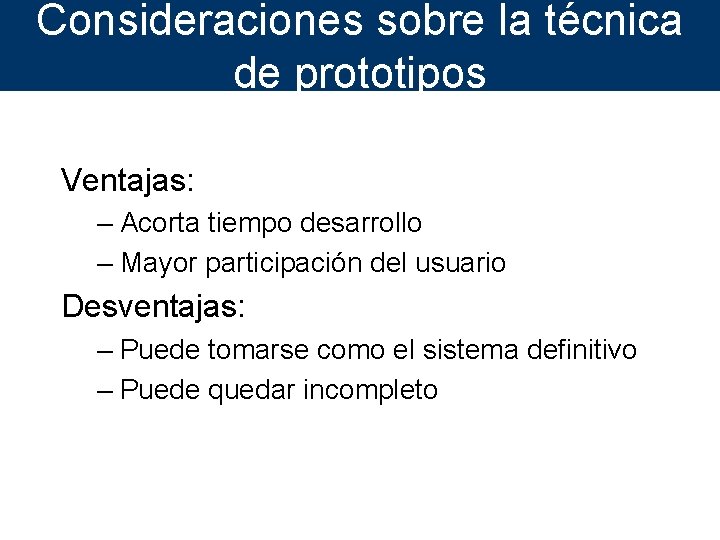 Consideraciones sobre la técnica de prototipos

Ventajas:

– Acorta tiempo desarrollo

– Mayor participación del usuario

Desventajas:

– Puede tomarse como el sistema definitivo

– Puede quedar incompleto